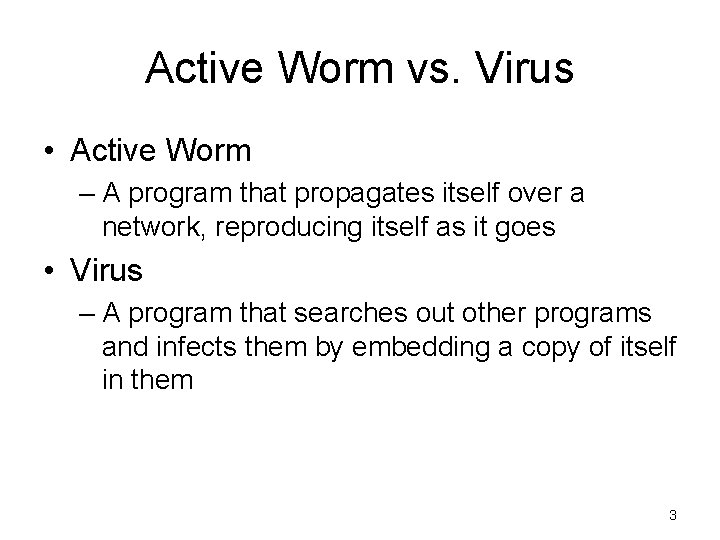 Active Worm vs. Virus

• Active Worm
– A program that propagates itself over a network, reproducing itself as it goes

• Virus
– A program that searches out other programs and infects them by embedding a copy of itself in them

3